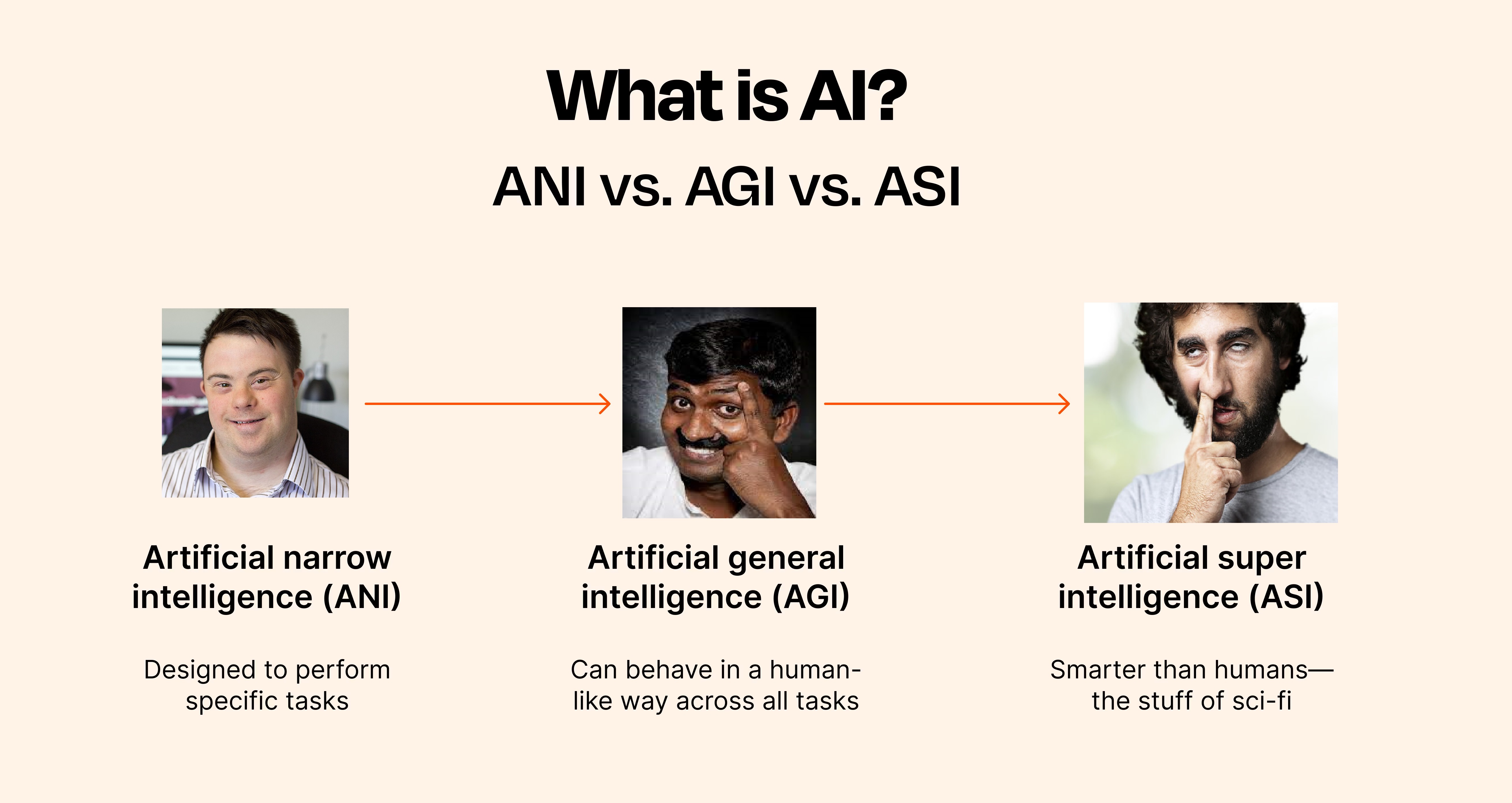 What is AI?

ANI vs. AGI vs. ASI

Artificial narrow intelligence (ANI)

Designed to perform specific tasks

Artificial general intelligence (AGI)

Can behave in a human-like way across all tasks

Artificial super intelligence (ASI)

Smarter than humans—the stuff of sci-fi